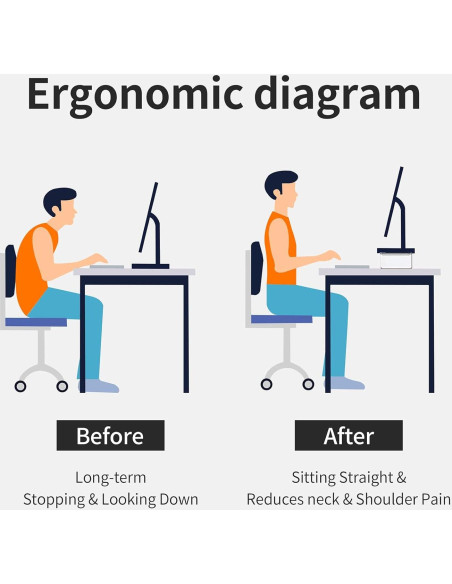 Ergonomic diagram

Before

Long-term
Stopping & Looking Down

After

Sitting Straight &
Reduces neck & Shoulder Pain